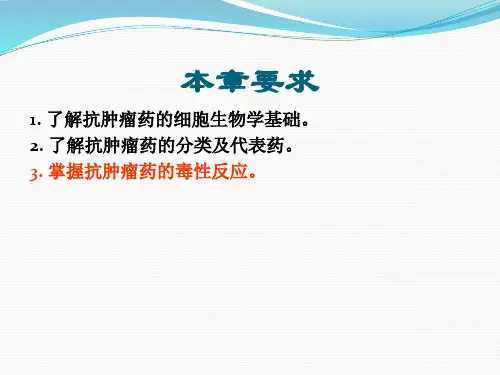 本章要求

1. 了解抗肿瘤药的细胞生物学基础。

2. 了解抗肿瘤药的分类及代表药。

3. 掌握抗肿瘤药的毒性反应。